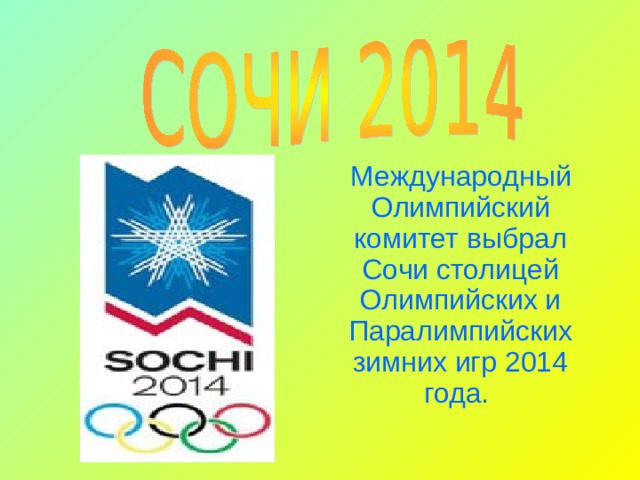 СОЧИ 2014

SOCHI
2014

Международный Олимпийский комитет выбрал Сочи столицей Олимпийских и Паралимпийских зимних игр 2014 года.